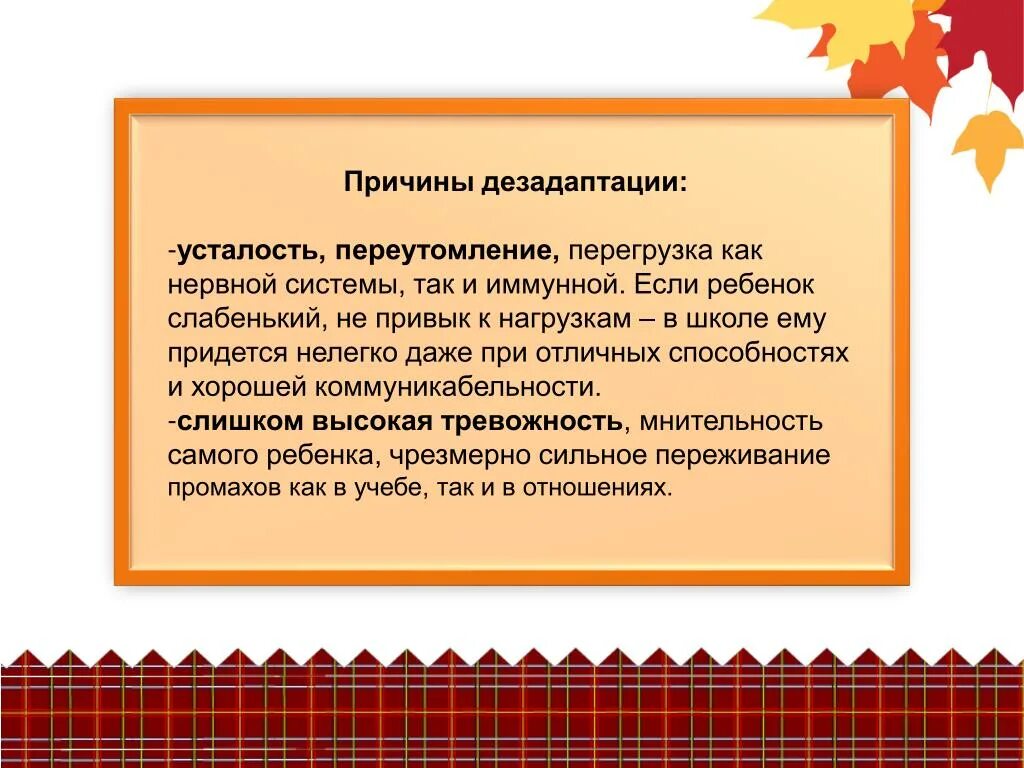 Причины дезадаптации:

-усталость, переутомление, перегрузка как нервной системы, так и иммунной. Если ребенок слабенький, не привык к нагрузкам – в школе ему придется нелегко даже при отличных способностях и хорошей коммуникабельности.
-слишком высокая тревожность, мнительность самого ребенка, чрезмерно сильное переживание промахов как в учебе, так и в отношениях.